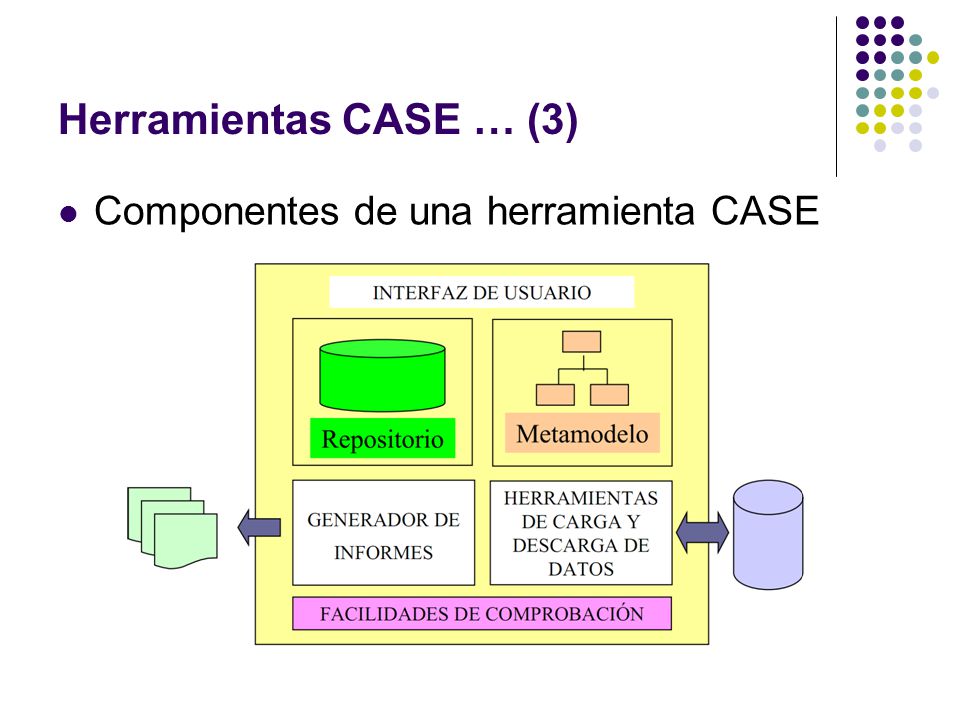 Herramientas CASE … (3)

Componentes de una herramienta CASE

INTERFAZ DE USUARIO

Repositorio

Metamodelo

GENERADOR DE INFORMES

HERRAMIENTAS DE CARGA Y DESCARGA DE DATOS

FACILIDADES DE COMPROBACIÓN